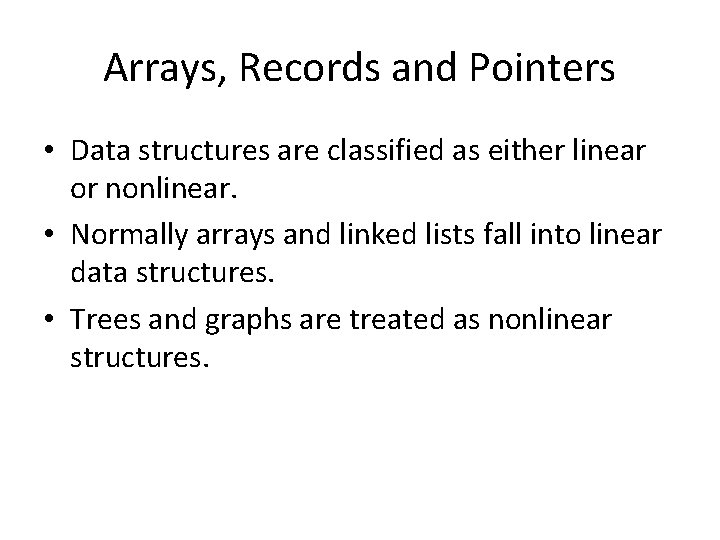 Arrays, Records and Pointers

• Data structures are classified as either linear or nonlinear.

• Normally arrays and linked lists fall into linear data structures.

• Trees and graphs are treated as nonlinear structures.